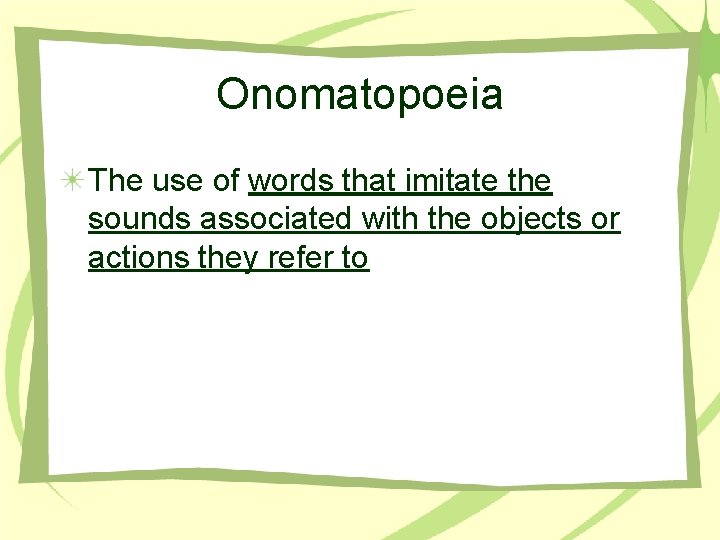 Onomatopoeia

The use of words that imitate the sounds associated with the objects or actions they refer to